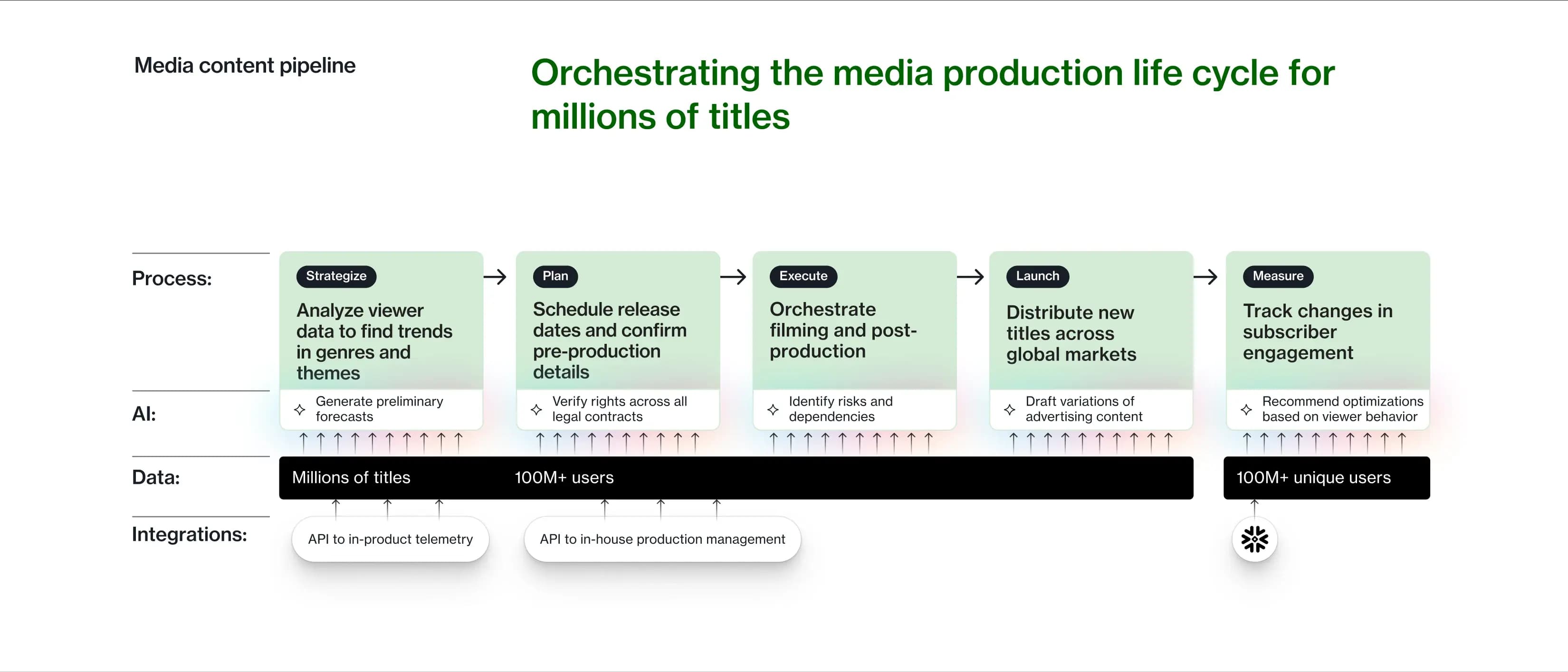 Media content pipeline

Orchestrating the media production life cycle for millions of titles

Process:

Strategize
Analyze viewer data to find trends in genres and themes

Plan
Schedule release dates and confirm pre-production details

Execute
Orchestrate filming and post-production

Launch
Distribute new titles across global markets

Measure
Track changes in subscriber engagement

AI:

Generate preliminary forecasts

Verify rights across all legal contracts

Identify risks and dependencies

Draft variations of advertising content

Recommend optimizations based on viewer behavior

Data:

Millions of titles

100M+ users

100M+ unique users

Integrations:

API to in-product telemetry

API to in-house production management